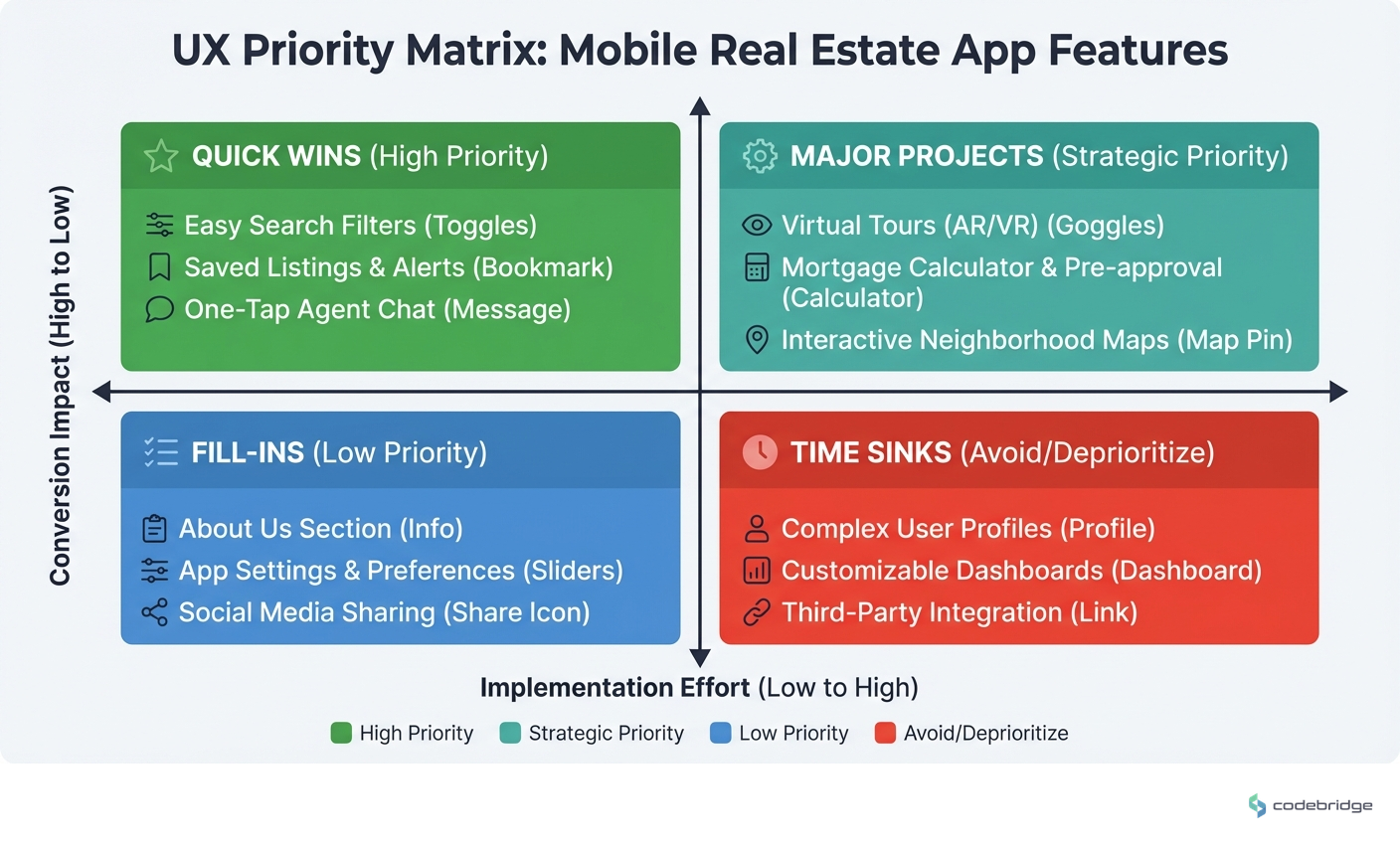 UX Priority Matrix: Mobile Real Estate App Features

Conversion Impact (High to Low)

QUICK WINS (High Priority)

Easy Search Filters (Toggles)
Saved Listings & Alerts (Bookmark)
One-Tap Agent Chat (Message)

MAJOR PROJECTS (Strategic Priority)

Virtual Tours (AR/VR) (Goggles)
Mortgage Calculator & Pre-approval (Calculator)
Interactive Neighborhood Maps (Map Pin)

FILL-INS (Low Priority)

About Us Section (Info)
App Settings & Preferences (Sliders)
Social Media Sharing (Share Icon)

TIME SINKS (Avoid/Deprioritize)

Complex User Profiles (Profile)
Customizable Dashboards (Dashboard)
Third-Party Integration (Link)

Implementation Effort (Low to High)

High Priority   Strategic Priority   Low Priority   Avoid/Deprioritize

codebridge